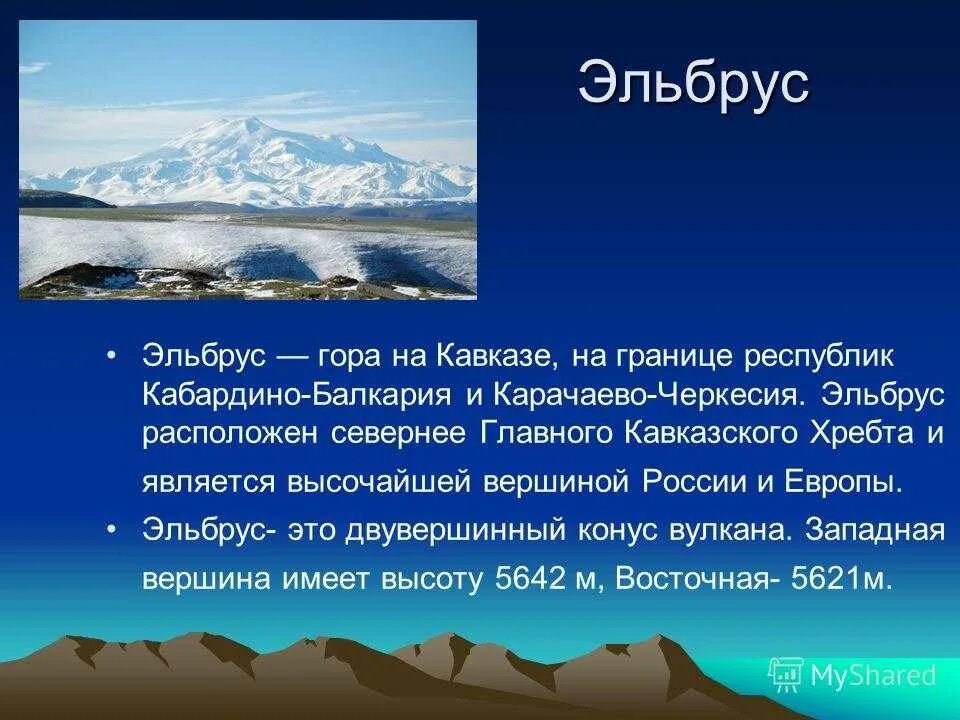 Эльбрус

• Эльбрус — гора на Кавказе, на границе республик Кабардино-Балкария и Карачаево-Черкесия. Эльбрус расположен севернее Главного Кавказского Хребта и является высочайшей вершиной России и Европы.

• Эльбрус- это двувершинный конус вулкана. Западная вершина имеет высоту 5642 м, Восточная- 5621м.

MyShared